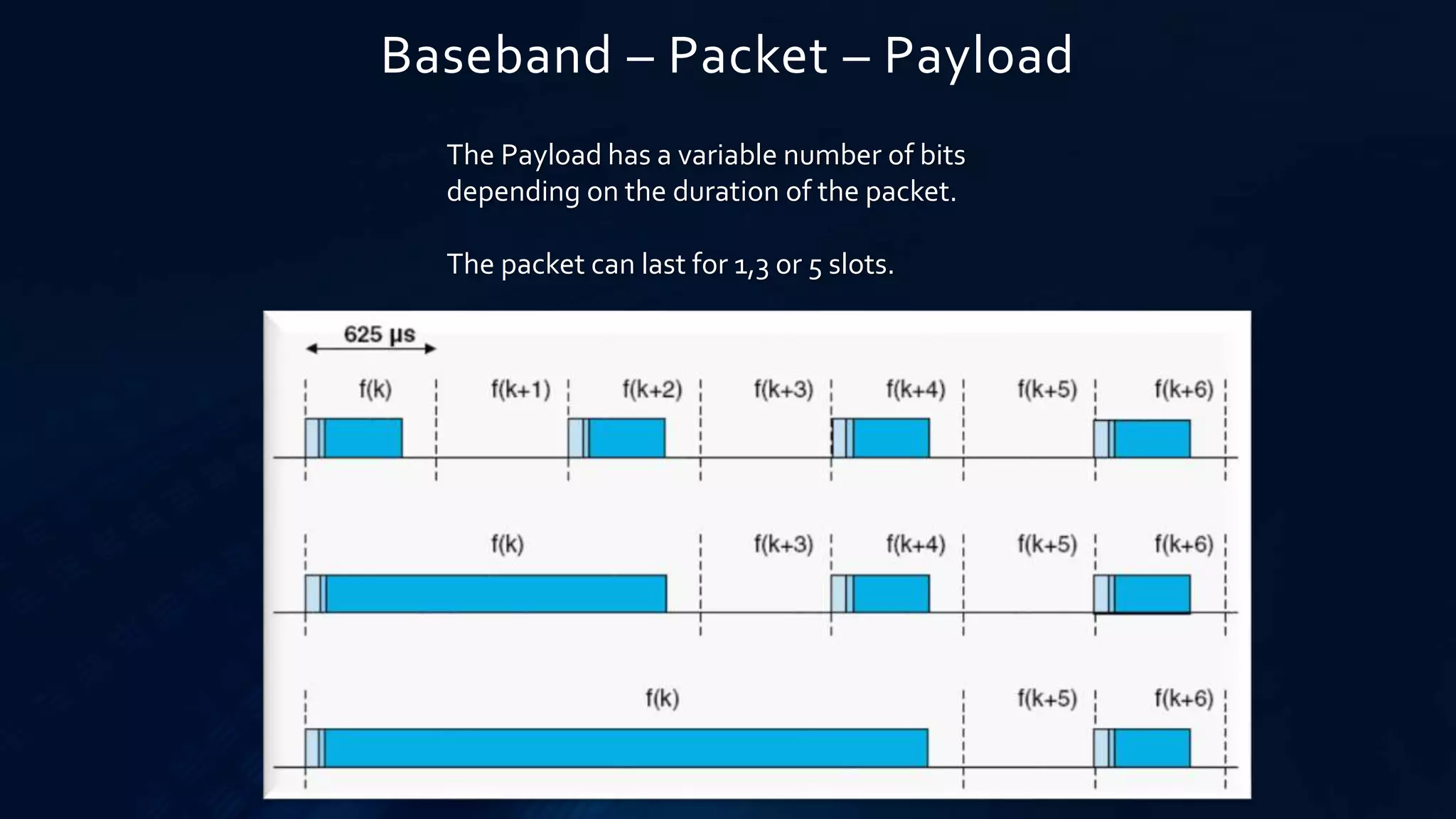 Baseband – Packet – Payload

The Payload has a variable number of bits depending on the duration of the packet.

The packet can last for 1,3 or 5 slots.

625 µs

f(k) f(k+1) f(k+2) f(k+3) f(k+4) f(k+5) f(k+6)

f(k) f(k+3) f(k+4) f(k+5) f(k+6)

f(k) f(k+5) f(k+6)